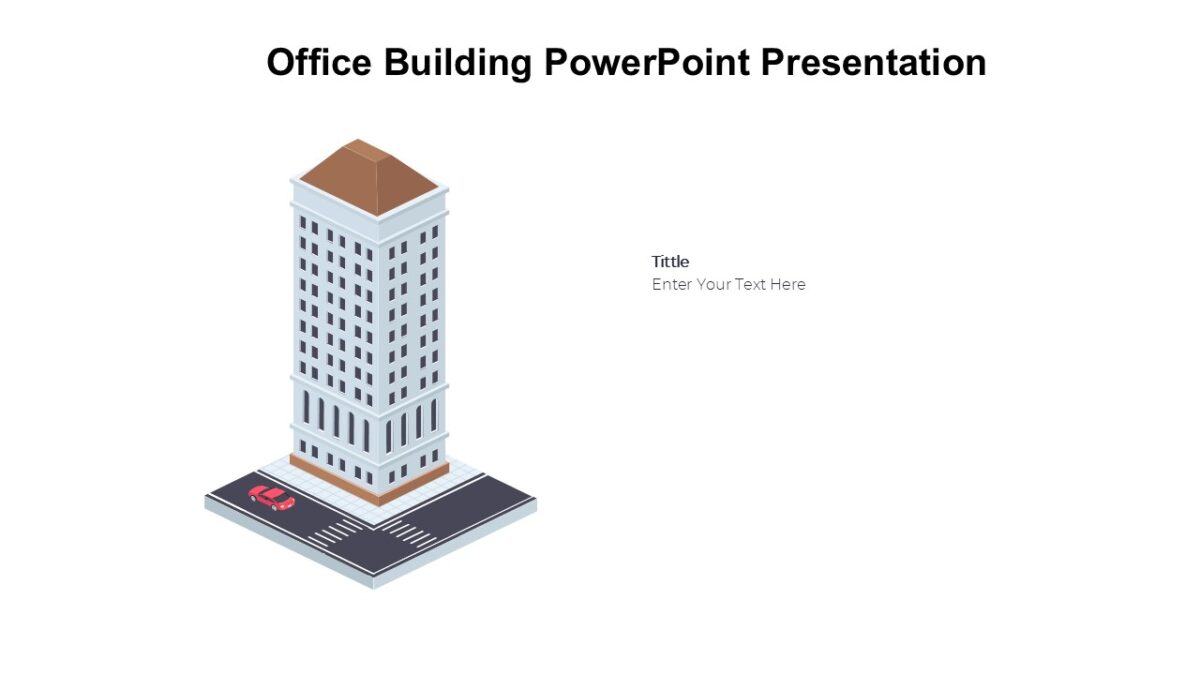 Office Building PowerPoint Presentation

Tittle
Enter Your Text Here